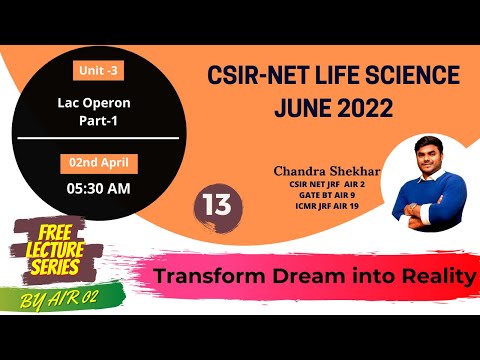 Unit -3

Lac Operon
Part-1

02nd April

05:30 AM

CSIR-NET LIFE SCIENCE
JUNE 2022

Chandra Shekhar
CSIR NET JRF AIR 2
GATE BT AIR 9
ICMR JRF AIR 19

13

FREE LECTURE SERIES

BY AIR 02

Transform Dream into Reality